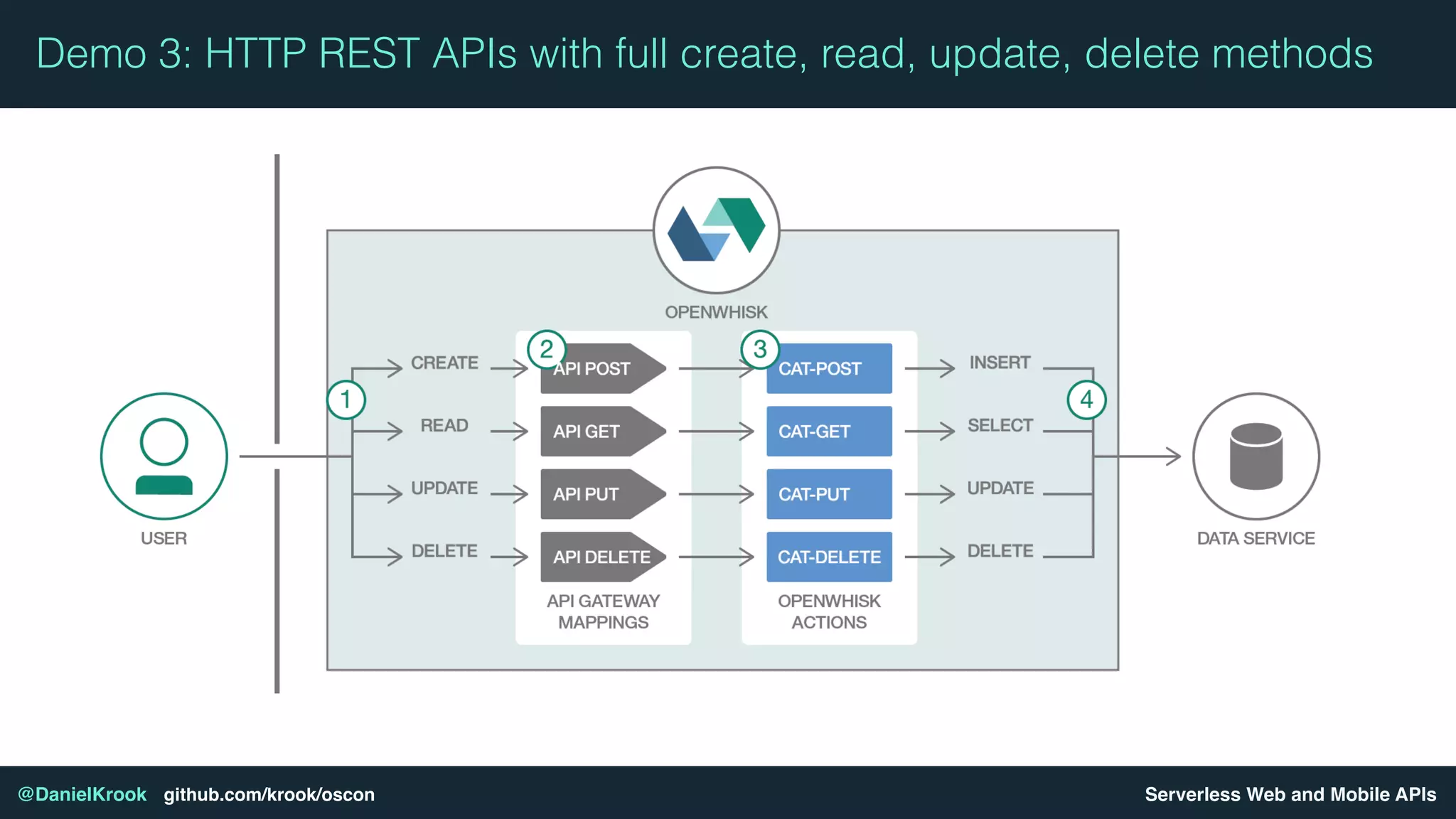 Demo 3: HTTP REST APIs with full create, read, update, delete methods

OPENWHISK

USER

1

CREATE

READ

UPDATE

DELETE

2

API POST

API GET

API PUT

API DELETE

API GATEWAY MAPPINGS

3

CAT-POST

CAT-GET

CAT-PUT

CAT-DELETE

OPENWHISK ACTIONS

INSERT

SELECT

UPDATE

DELETE

4

DATA SERVICE

@DanielKrook github.com/krook/oscon

Serverless Web and Mobile APIs